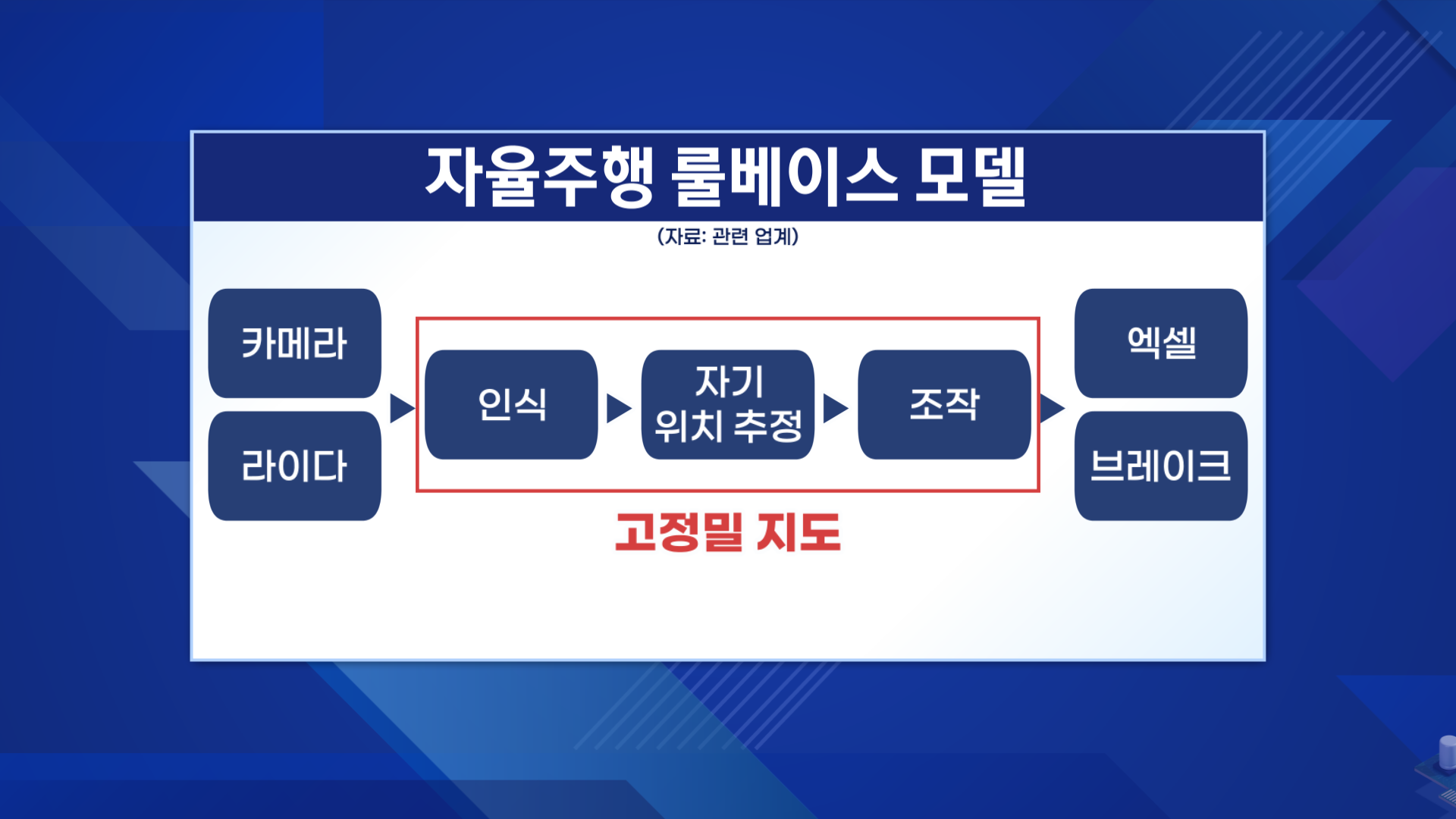 자율주행 룰베이스 모델

(자료: 관련 업계)

카메라

라이다

인식

자기 위치 추정

조작

엑셀

브레이크

고정밀 지도